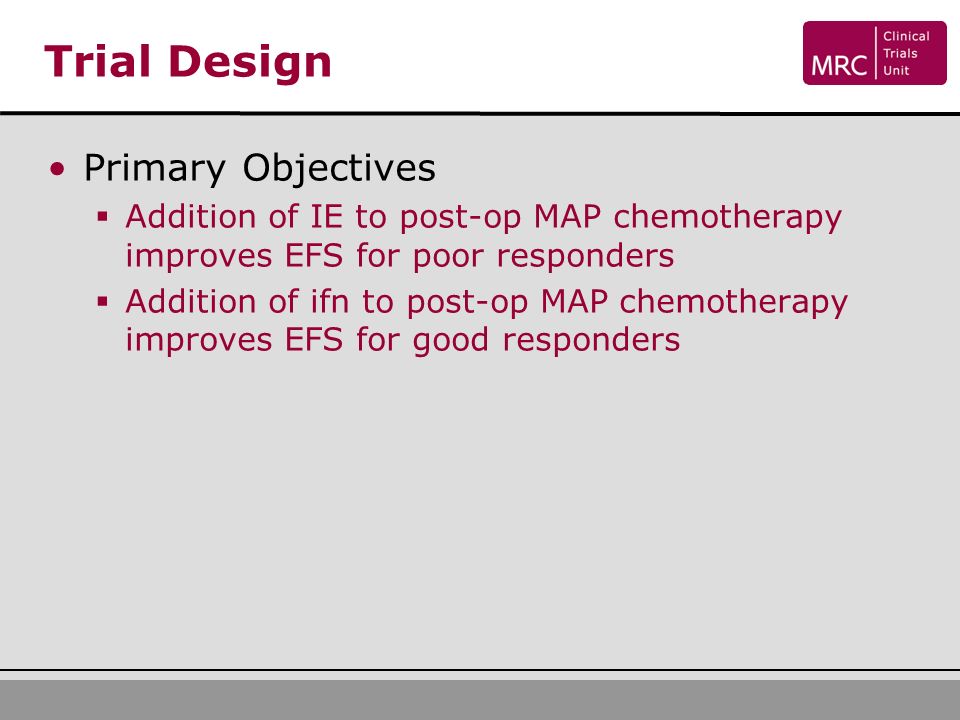 Trial Design

MRC Clinical Trials Unit

• Primary Objectives
▪ Addition of IE to post-op MAP chemotherapy improves EFS for poor responders
▪ Addition of ifn to post-op MAP chemotherapy improves EFS for good responders